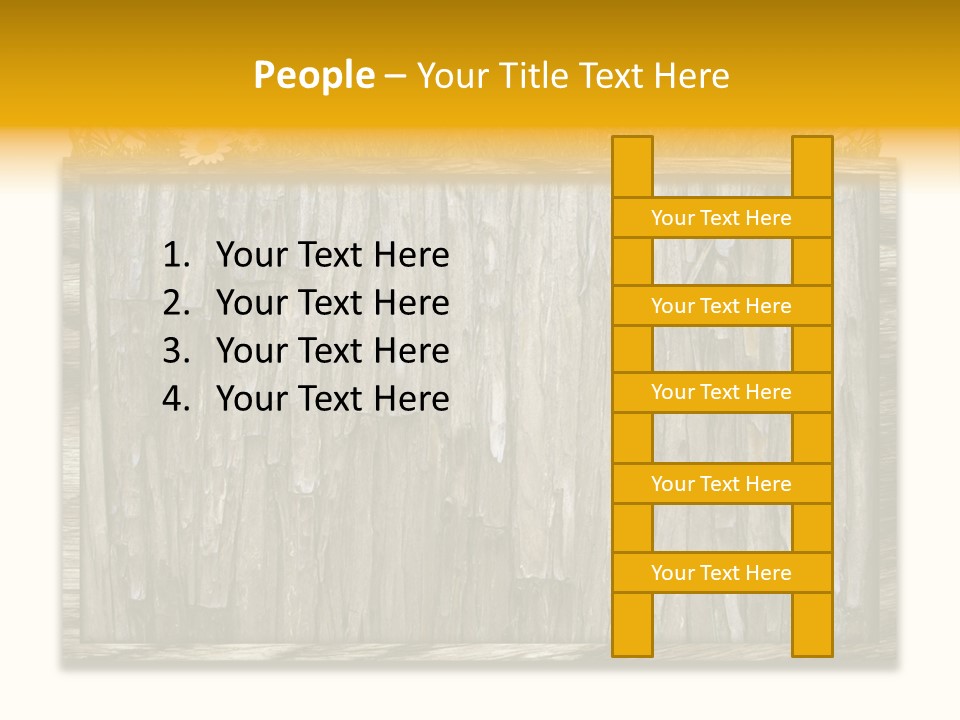 People – Your Title Text Here

1. Your Text Here
2. Your Text Here
3. Your Text Here
4. Your Text Here

Your Text Here

Your Text Here

Your Text Here

Your Text Here

Your Text Here